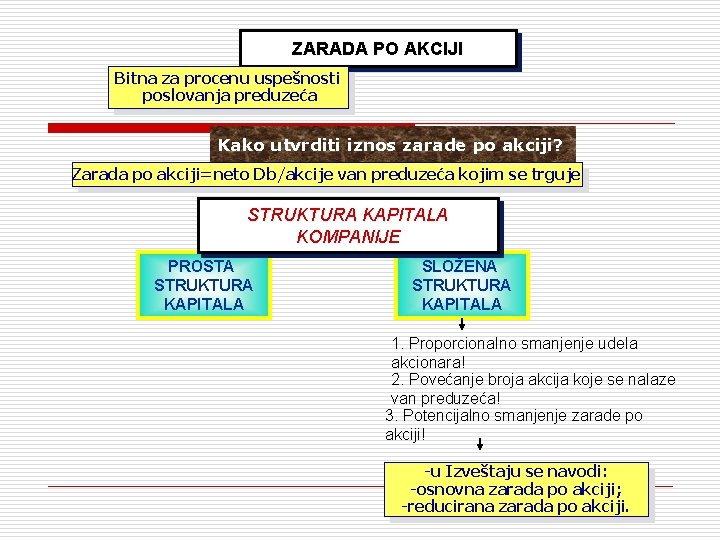 ZARADA PO AKCIJI

Bitna za procenu uspešnosti poslovanja preduzeća

Kako utvrditi iznos zarade po akciji?

Zarada po akciji=neto Db/akcije van preduzeća kojim se trguje

STRUKTURA KAPITALA KOMPANIJE

PROSTA STRUKTURA KAPITALA

SLOŽENA STRUKTURA KAPITALA

1. Proporcionalno smanjenje udela akcionara!
2. Povećanje broja akcija koje se nalaze van preduzeća!
3. Potencijalno smanjenje zarade po akciji!

-u Izveštaju se navodi:
-osnovna zarada po akciji;
-reducirana zarada po akciji.